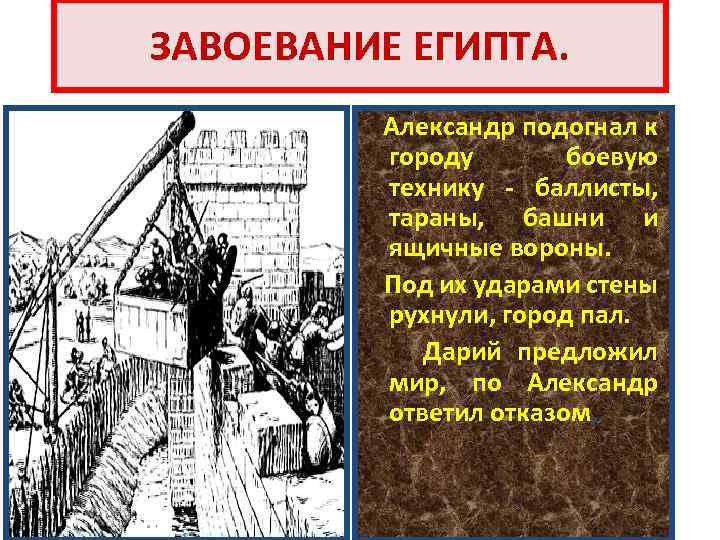 ЗАВОЕВАНИЕ ЕГИПТА.

Александр подогнал к городу боевую технику - баллисты, тараны, башни и ящичные вороны.

Под их ударами стены рухнули, город пал.

Дарий предложил мир, по Александр ответил отказом